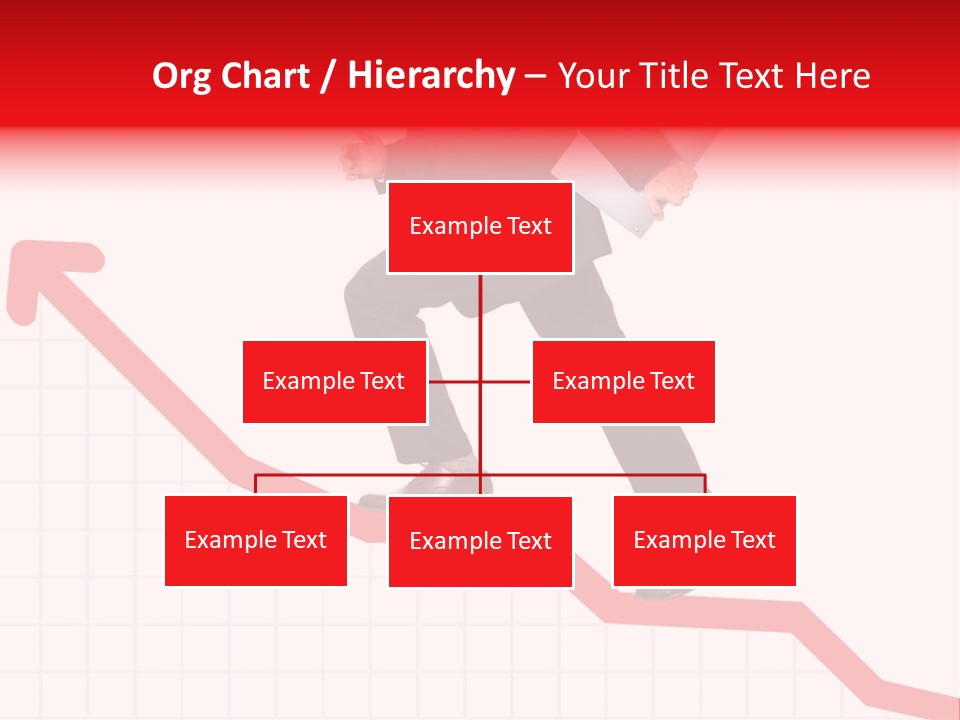 Org Chart / Hierarchy – Your Title Text Here

Example Text

Example Text

Example Text

Example Text

Example Text

Example Text